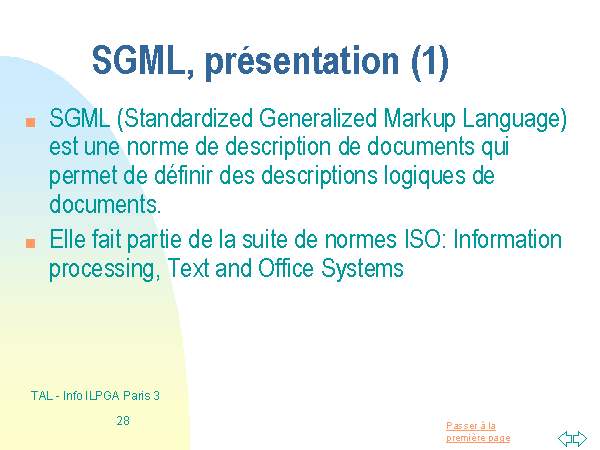 SGML, présentation (1)

SGML (Standardized Generalized Markup Language) est une norme de description de documents qui permet de définir des descriptions logiques de documents.

Elle fait partie de la suite de normes ISO: Information processing, Text and Office Systems

TAL - Info ILPGA Paris 3

28

Passer à la première page